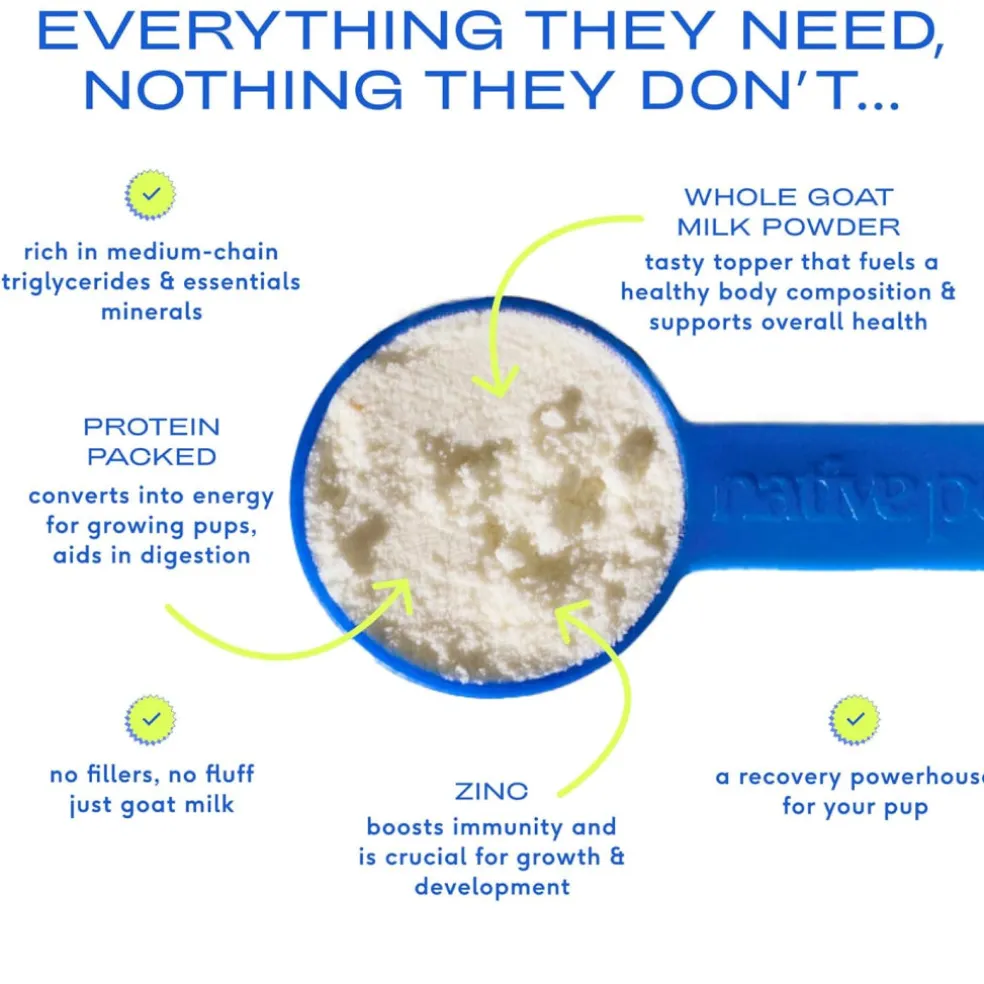 EVERYTHING THEY NEED, NOTHING THEY DON'T...

rich in medium-chain triglycerides & essentials minerals

WHOLE GOAT MILK POWDER
tasty topper that fuels a healthy body composition & supports overall health

PROTEIN PACKED
converts into energy for growing pups, aids in digestion

native p

no fillers, no fluff just goat milk

ZINC
boosts immunity and is crucial for growth & development

a recovery powerhous for your pup